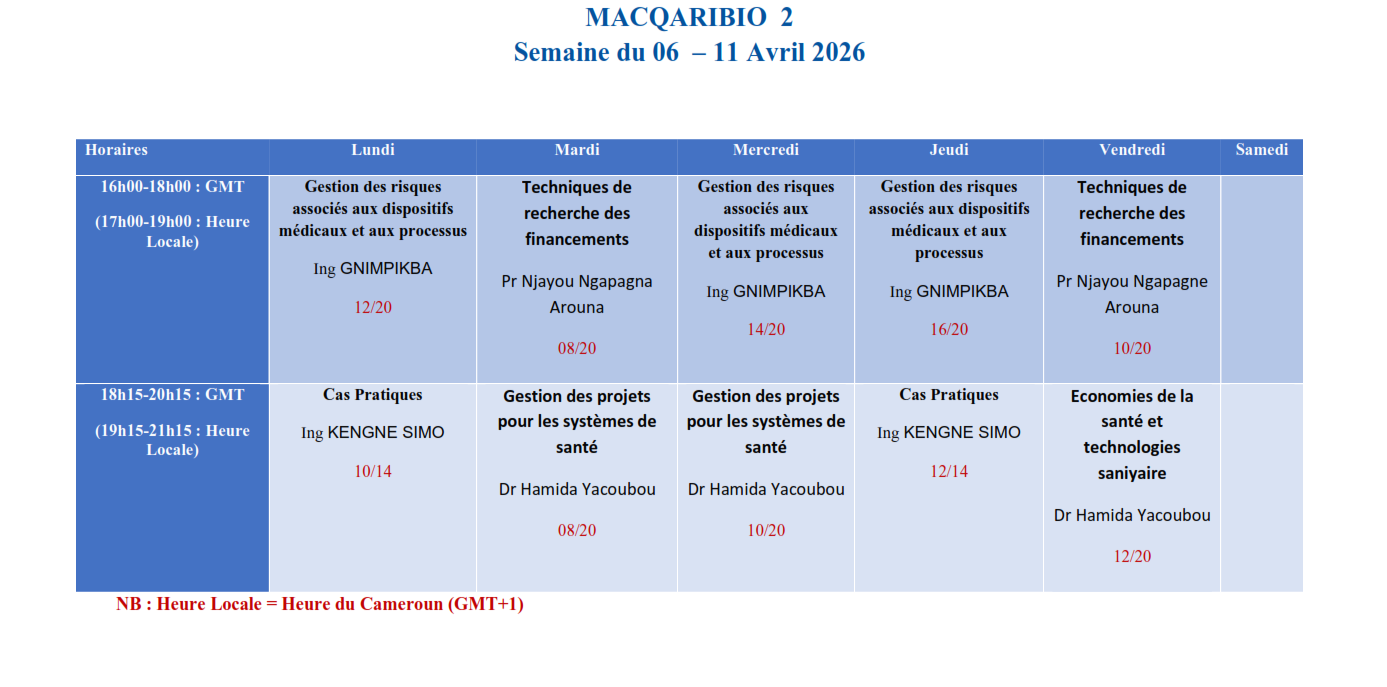 MACQARIBIO 2
Semaine du 06 – 11 Avril 2026

| Horaires | Lundi | Mardi | Mercredi | Jeudi | Vendredi | Samedi |
|---|---|---|---|---|---|---|
| 16h00-18h00 : GMT (17h00-19h00 : Heure Locale) | Gestion des risques associés aux dispositifs médicaux et aux processus Ing GNIMPIKBA 12/20 | Techniques de recherche des financements Pr Njayou Ngapagna Arouna 08/20 | Gestion des risques associés aux dispositifs médicaux et aux processus Ing GNIMPIKBA 14/20 | Gestion des risques associés aux dispositifs médicaux et aux processus Ing GNIMPIKBA 16/20 | Techniques de recherche des financements Pr Njayou Ngapagne Arouna 10/20 | |
| 18h15-20h15 : GMT (19h15-21h15 : Heure Locale) | Cas Pratiques Ing KENGNE SIMO 10/14 | Gestion des projets pour les systèmes de santé Dr Hamida Yacoubou 08/20 | Gestion des projets pour les systèmes de santé Dr Hamida Yacoubou 10/20 | Cas Pratiques Ing KENGNE SIMO 12/14 | Economies de la santé et technologies saniyaire Dr Hamida Yacoubou 12/20 | |

NB : Heure Locale = Heure du Cameroun (GMT+1)